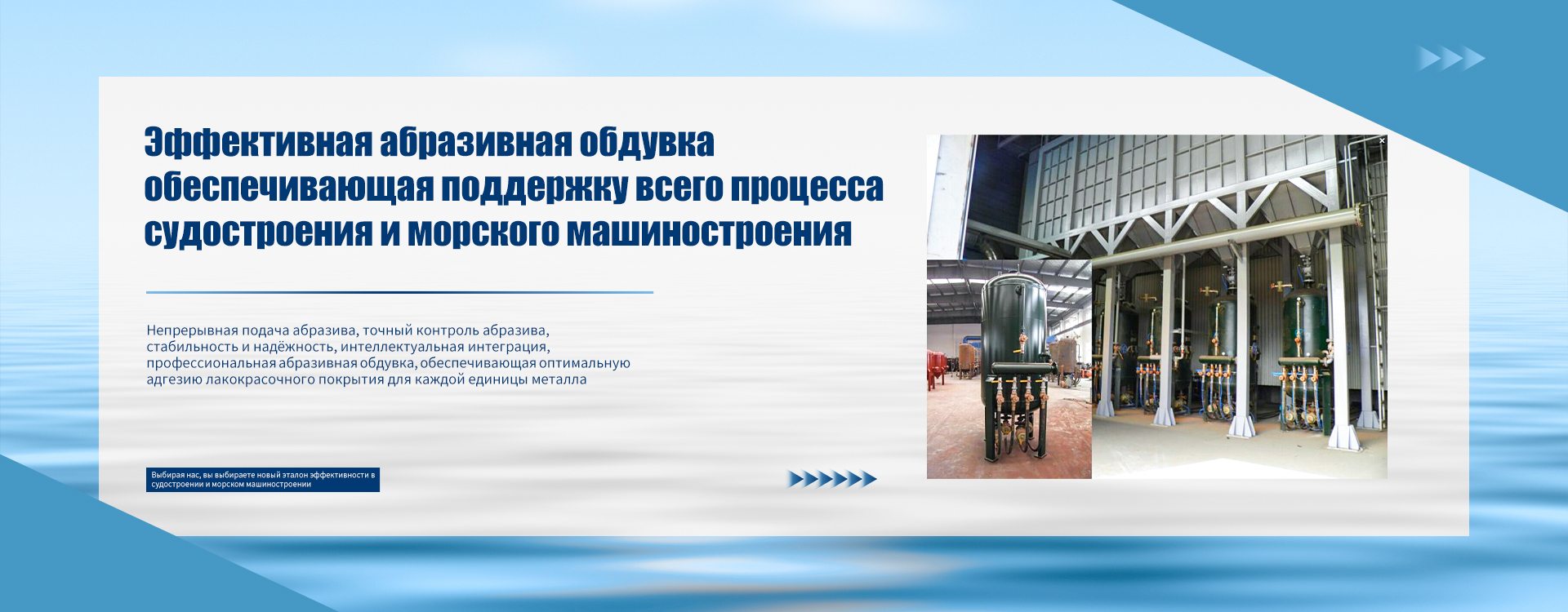 Эффективная абразивная обдувка обеспечивающая поддержку всего процесса судостроения и морского машиностроения

Непрерывная подача абразива, точный контроль абразива, стабильность и надёжность, интеллектуальная интеграция, профессиональная абразивная обдувка, обеспечивающая оптимальную адгезию лакокрасочного покрытия для каждой единицы металла

Выбирая нас, вы выбираете новый эталон эффективности в судостроении и морском машиностроении